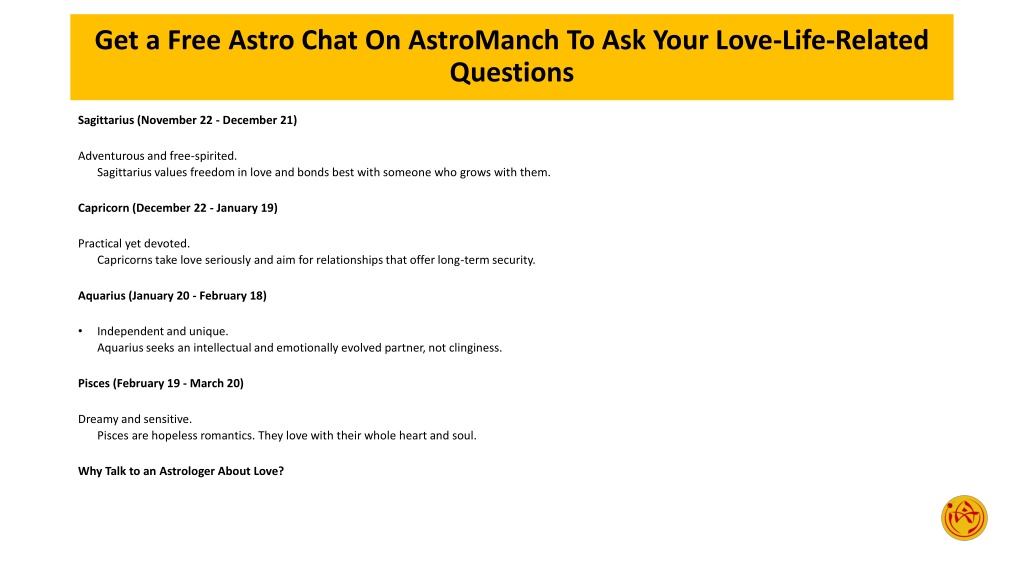 Get a Free Astro Chat On AstroManch To Ask Your Love-Life-Related Questions

Sagittarius (November 22 - December 21)

Adventurous and free-spirited.
Sagittarius values freedom in love and bonds best with someone who grows with them.

Capricorn (December 22 - January 19)

Practical yet devoted.
Capricorns take love seriously and aim for relationships that offer long-term security.

Aquarius (January 20 - February 18)

• Independent and unique.
Aquarius seeks an intellectual and emotionally evolved partner, not clinginess.

Pisces (February 19 - March 20)

Dreamy and sensitive.
Pisces are hopeless romantics. They love with their whole heart and soul.

Why Talk to an Astrologer About Love?